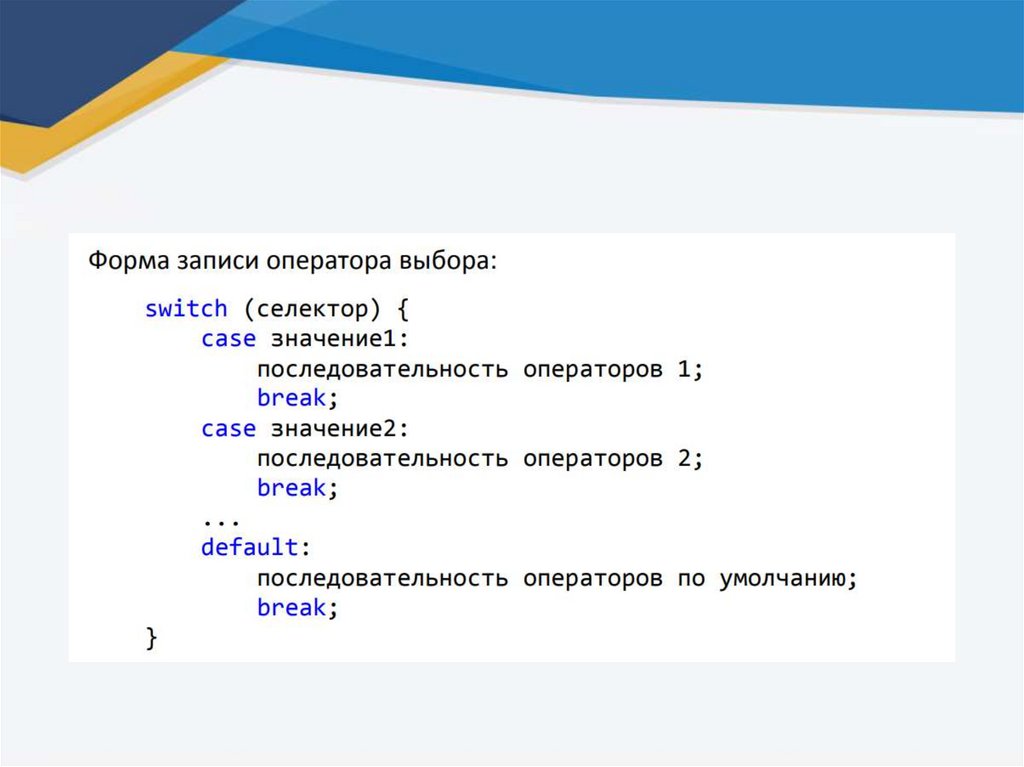 Форма записи оператора выбора:

switch (селектор) {
    case значение1:
        последовательность операторов 1;
        break;
    case значение2:
        последовательность операторов 2;
        break;
    ...
    default:
        последовательность операторов по умолчанию;
        break;
}